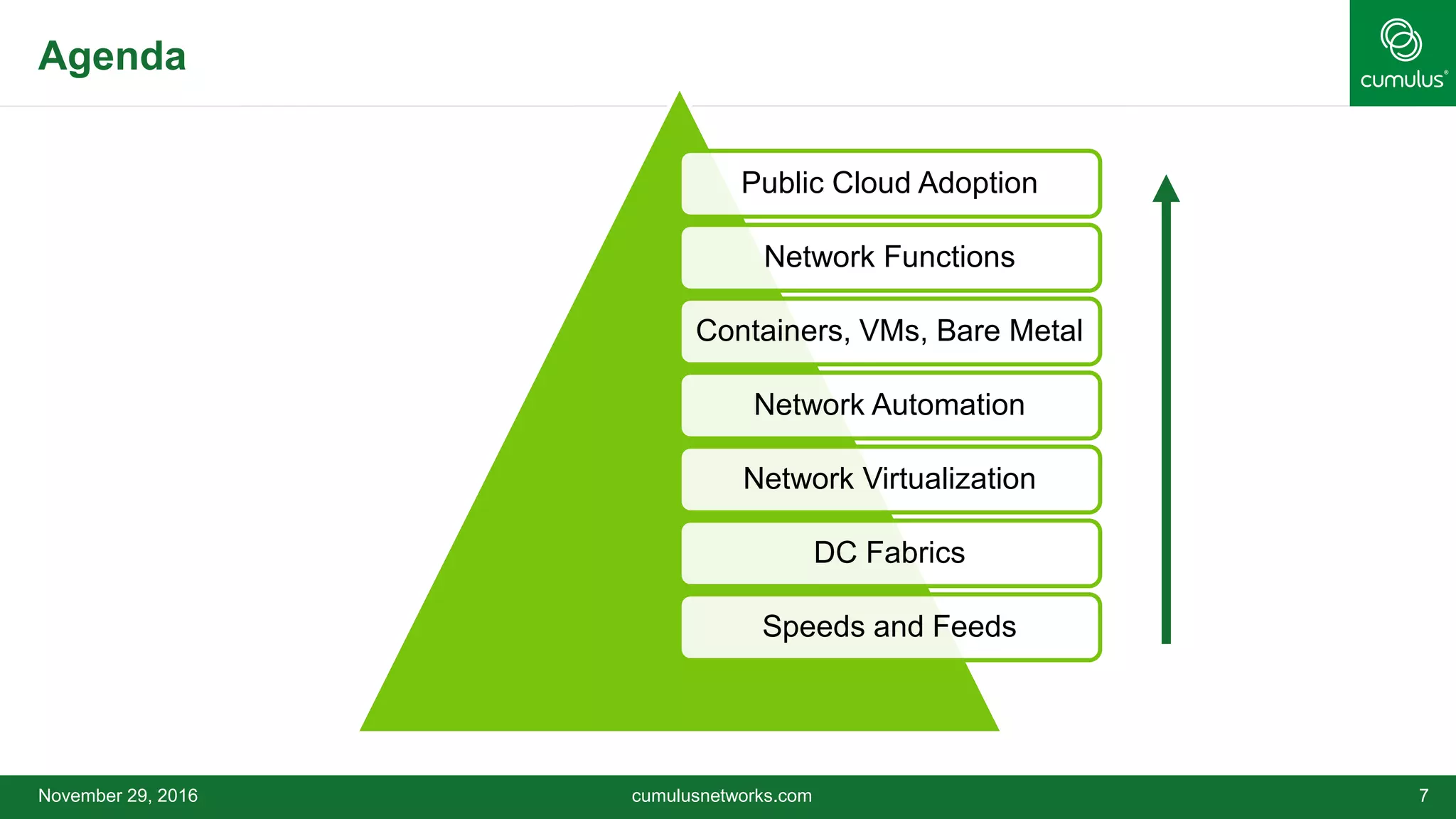 Agenda

cumulus®

Public Cloud Adoption

Network Functions

Containers, VMs, Bare Metal

Network Automation

Network Virtualization

DC Fabrics

Speeds and Feeds

November 29, 2016

cumulusnetworks.com

7